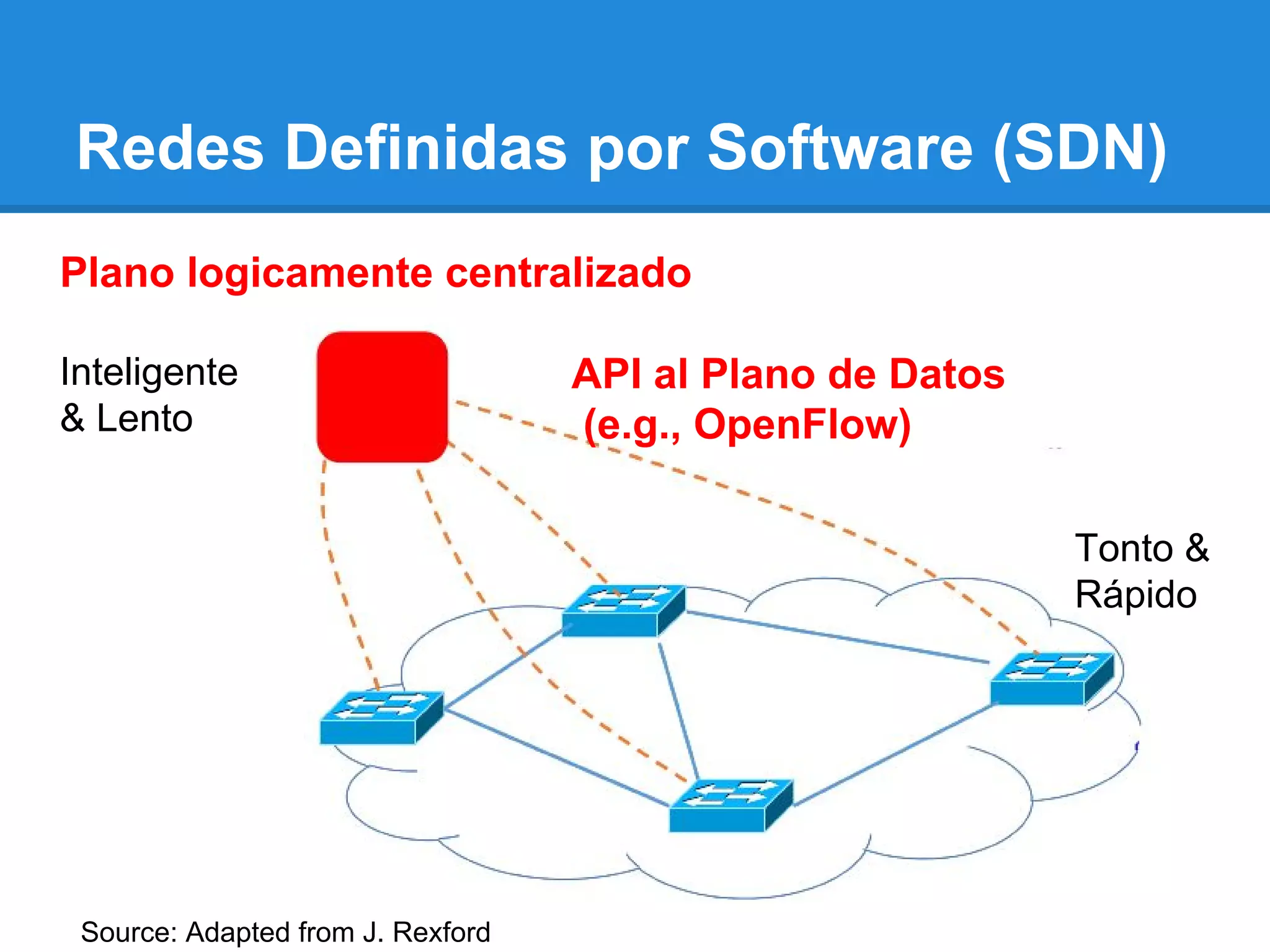 Redes Definidas por Software (SDN)

Plano logicamente centralizado

Inteligente & Lento

API al Plano de Datos (e.g., OpenFlow)

Tonto & Rápido

Source: Adapted from J. Rexford